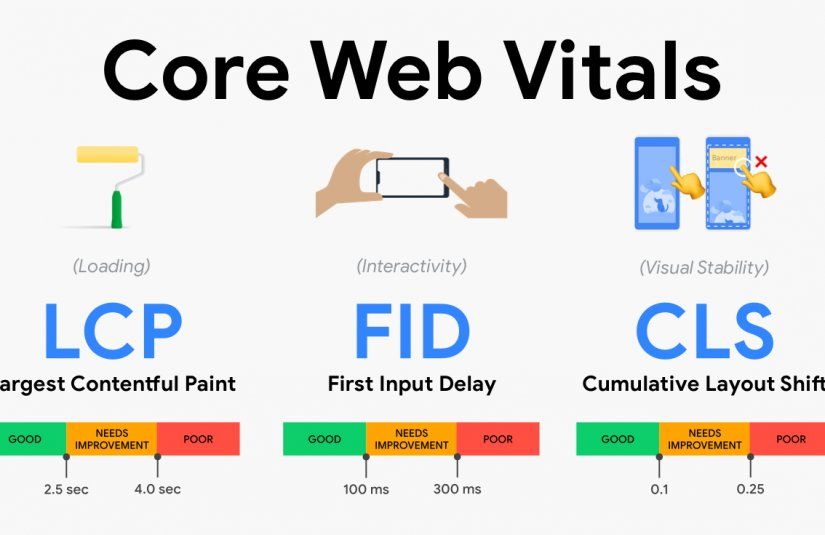 Core Web Vitals

Banner

(Loading)

LCP

argest Contentful Paint

GOOD
NEEDS IMPROVEMENT
POOR

2.5 sec
4.0 sec

(Interactivity)

FID

First Input Delay

GOOD
NEEDS IMPROVEMENT
POOR

100 ms
300 ms

(Visual Stability)

CLS

Cumulative Layout Shift

GOOD
NEEDS IMPROVEMENT
POOR

0.1
0.25